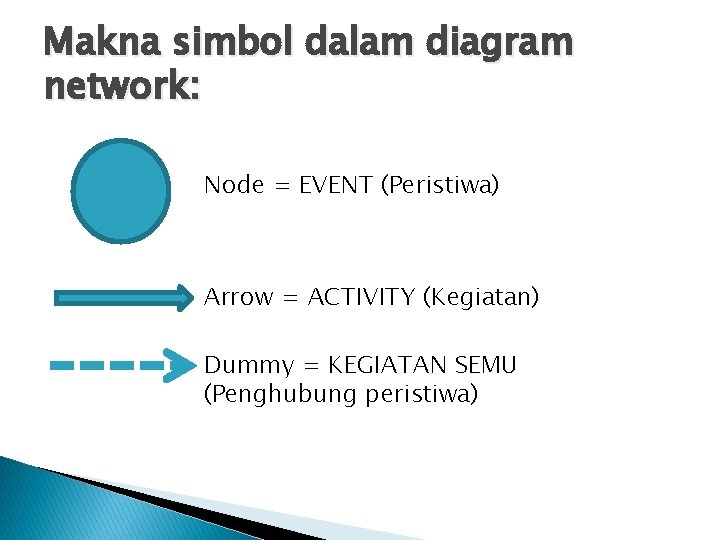 Makna simbol dalam diagram network:

Node = EVENT (Peristiwa)

Arrow = ACTIVITY (Kegiatan)

Dummy = KEGIATAN SEMU (Penghubung peristiwa)